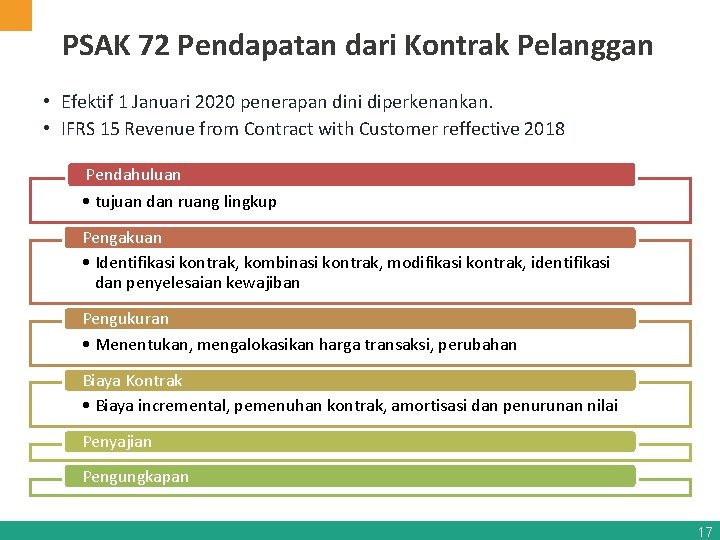 PSAK 72 Pendapatan dari Kontrak Pelanggan

• Efektif 1 Januari 2020 penerapan dini diperkenankan.
• IFRS 15 Revenue from Contract with Customer reffective 2018

Pendahuluan
• tujuan dan ruang lingkup

Pengakuan
• Identifikasi kontrak, kombinasi kontrak, modifikasi kontrak, identifikasi dan penyelesaian kewajiban

Pengukuran
• Menentukan, mengalokasikan harga transaksi, perubahan

Biaya Kontrak
• Biaya incremental, pemenuhan kontrak, amortisasi dan penurunan nilai

Penyajian

Pengungkapan

17